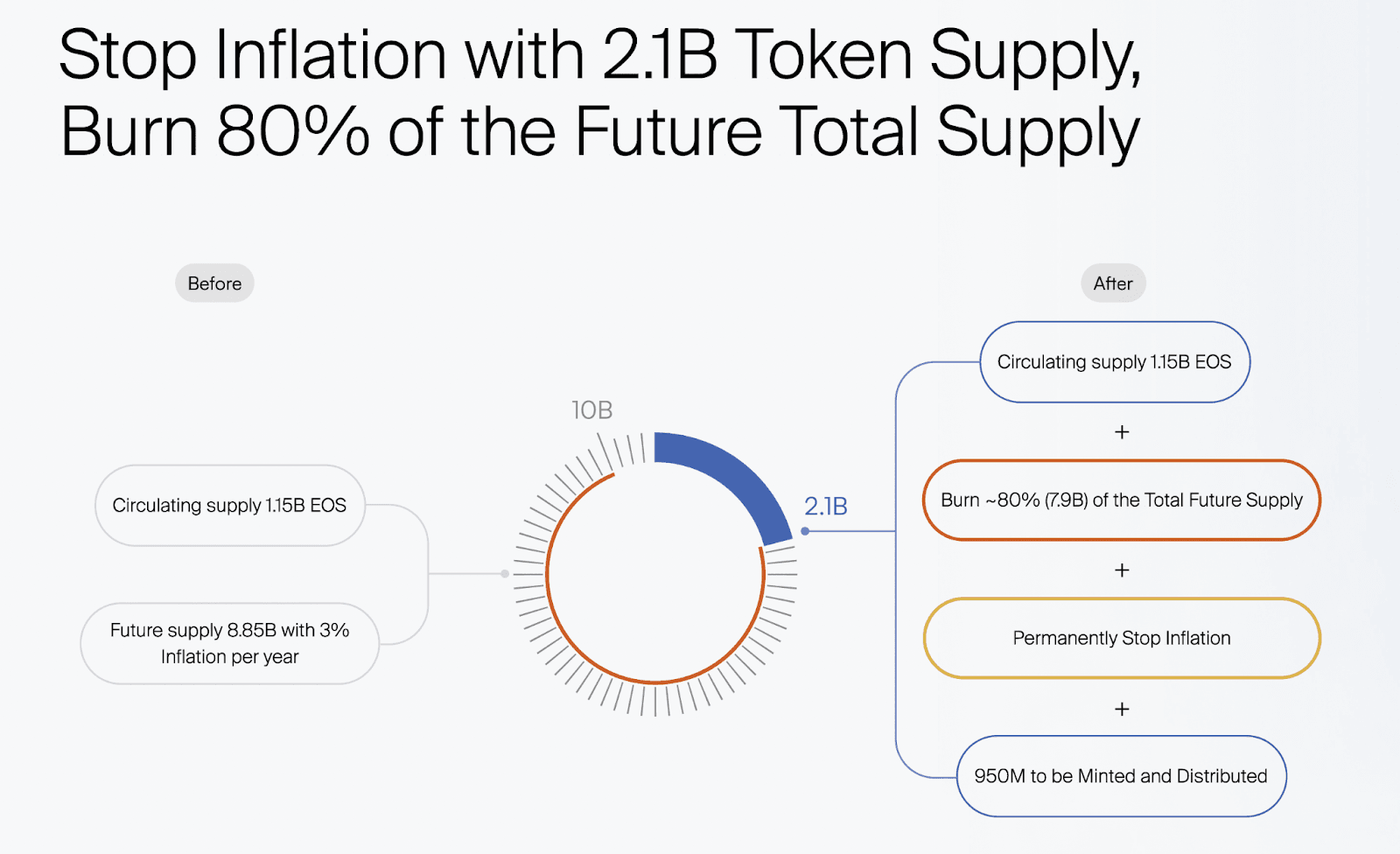 Stop Inflation with 2.1B Token Supply, Burn 80% of the Future Total Supply

Before

Circulating supply 1.15B EOS

Future supply 8.85B with 3% Inflation per year

10B

2.1B

After

Circulating supply 1.15B EOS

+

Burn ~80% (7.9B) of the Total Future Supply

+

Permanently Stop Inflation

+

950M to be Minted and Distributed